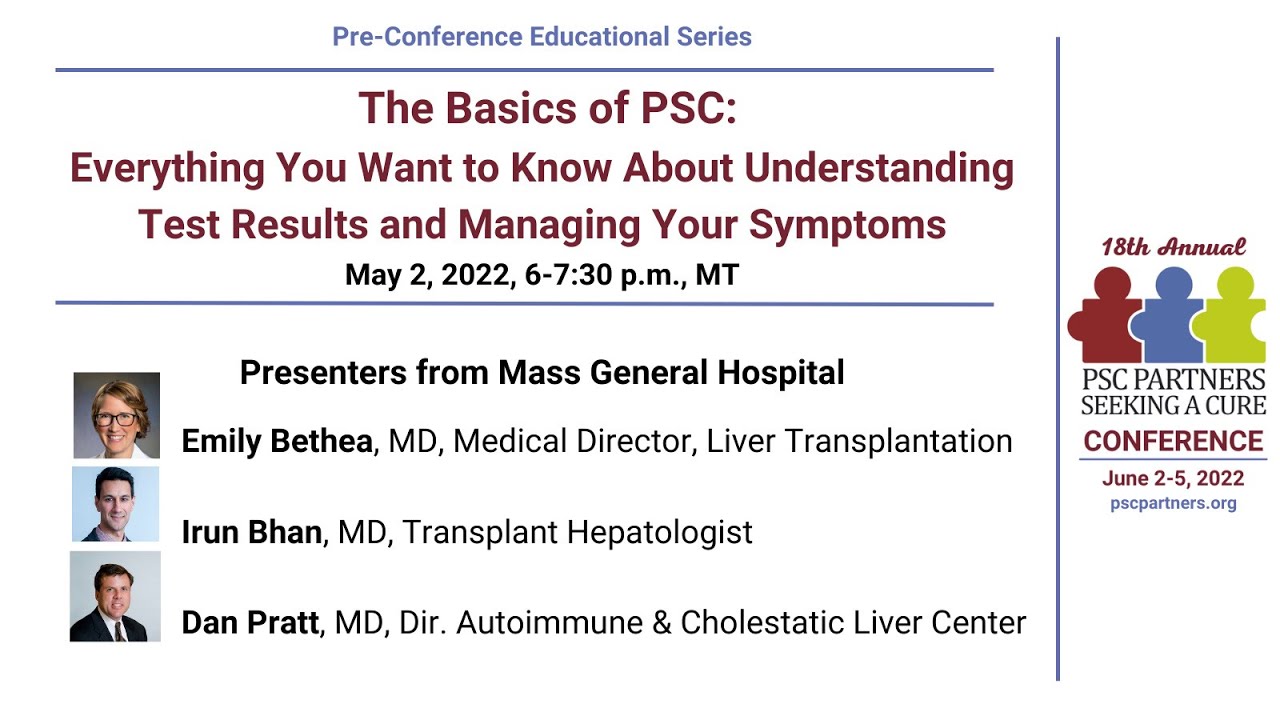 Pre-Conference Educational Series

The Basics of PSC:
Everything You Want to Know About Understanding Test Results and Managing Your Symptoms
May 2, 2022, 6-7:30 p.m., MT

Presenters from Mass General Hospital

Emily Bethea, MD, Medical Director, Liver Transplantation

Irun Bhan, MD, Transplant Hepatologist

Dan Pratt, MD, Dir. Autoimmune & Cholestatic Liver Center

18th Annual
PSC PARTNERS SEEKING A CURE
CONFERENCE
June 2-5, 2022
pscpartners.org